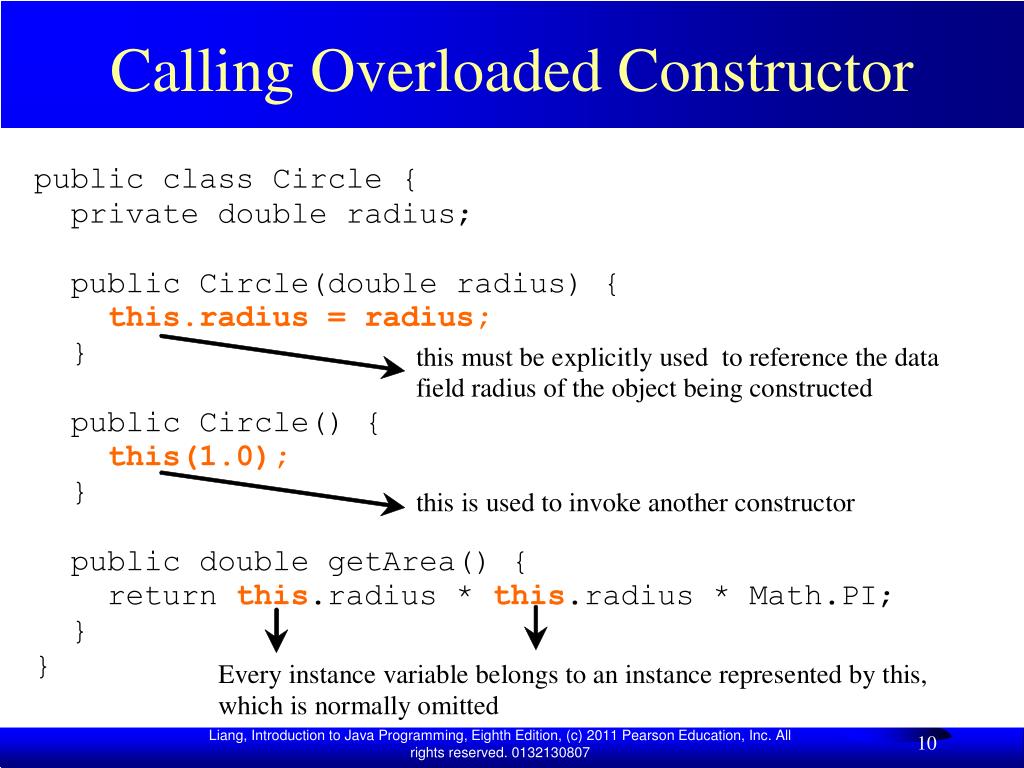 Calling Overloaded Constructor

public class Circle {
  private double radius;

  public Circle(double radius) {
    this.radius = radius;
  }

this must be explicitly used to reference the data field radius of the object being constructed

  public Circle() {
    this(1.0);
  }

this is used to invoke another constructor

  public double getArea() {
    return this.radius * this.radius * Math.PI;
  }
}

Every instance variable belongs to an instance represented by this, which is normally omitted

Liang, Introduction to Java Programming, Eighth Edition, (c) 2011 Pearson Education, Inc. All rights reserved. 0132130807

10